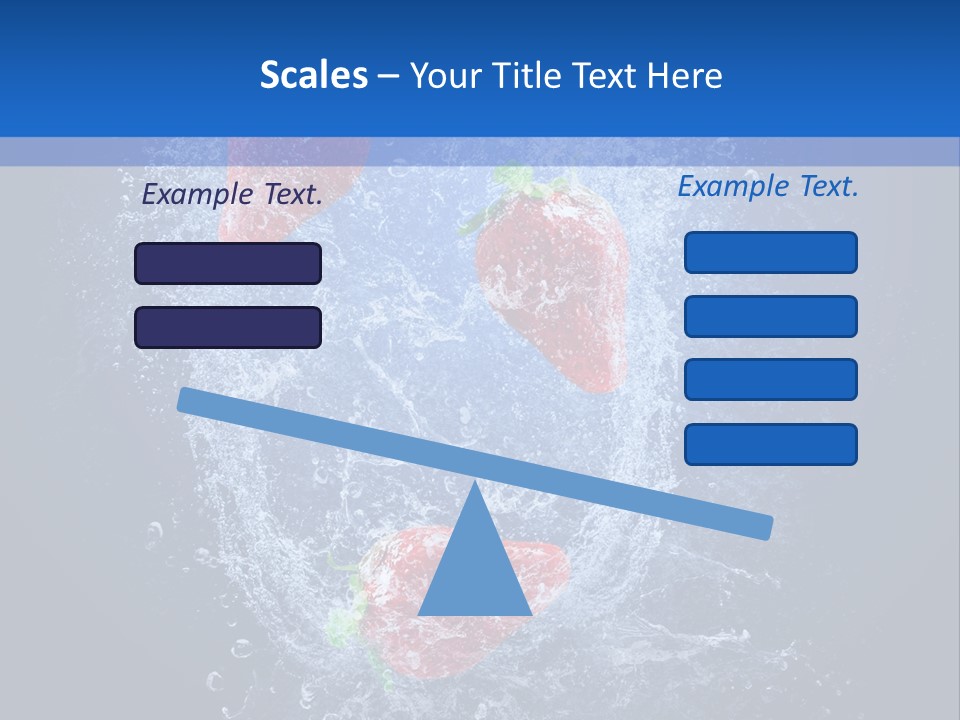 Scales – Your Title Text Here

Example Text.

Example Text.